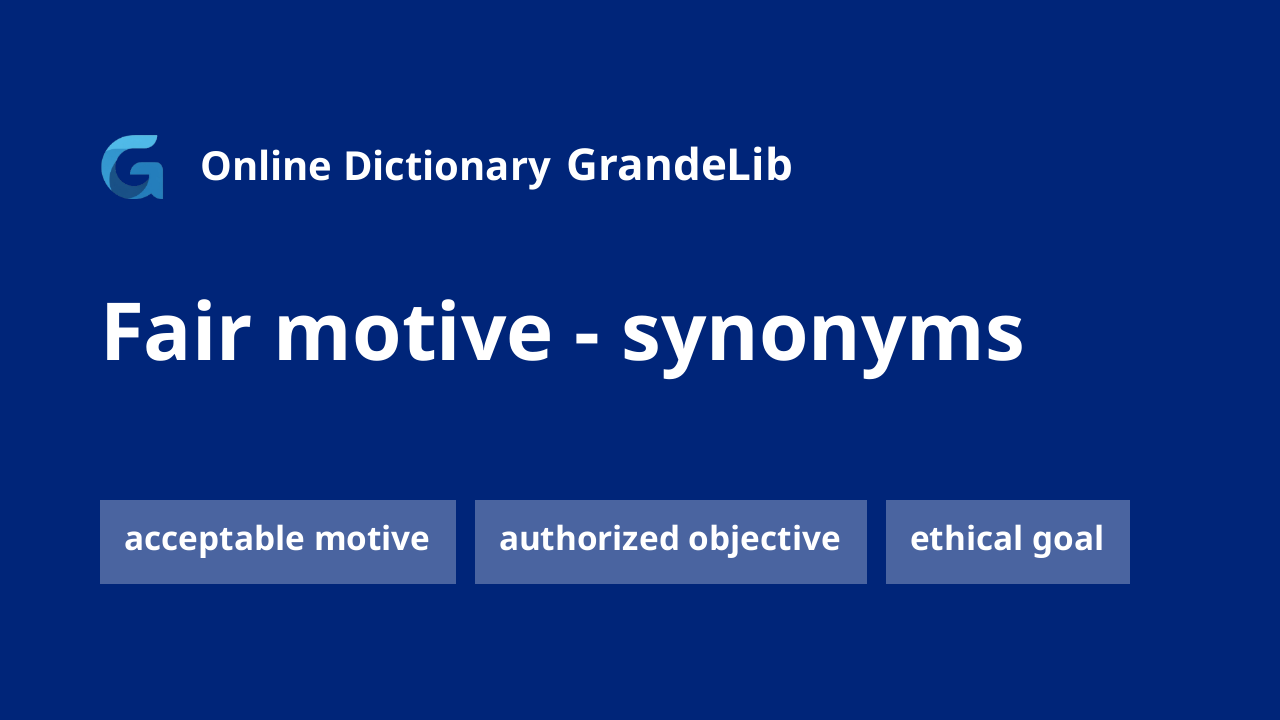 Online Dictionary GrandeLib

Fair motive - synonyms

acceptable motive
authorized objective
ethical goal